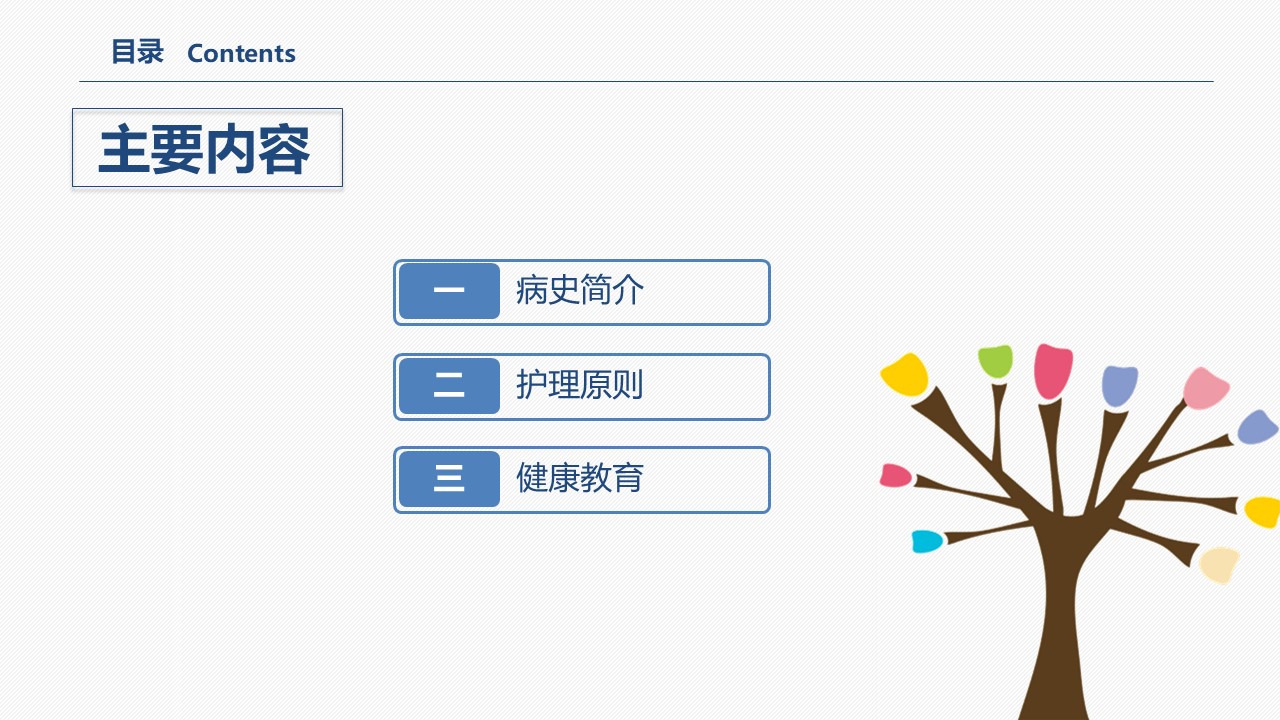 目录 Contents

主要内容

一 病史简介

二 护理原则

三 健康教育